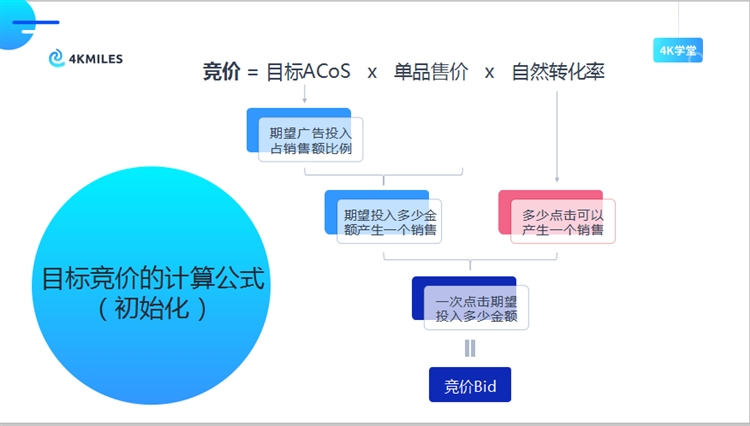 4KMILES

4K学堂

竞价 = 目标ACoS x 单品售价 x 自然转化率

期望广告投入占销售额比例

期望投入多少金额产生一个销售

多少点击可以产生一个销售

一次点击期望投入多少金额

竞价Bid

目标竞价的计算公式（初始化）